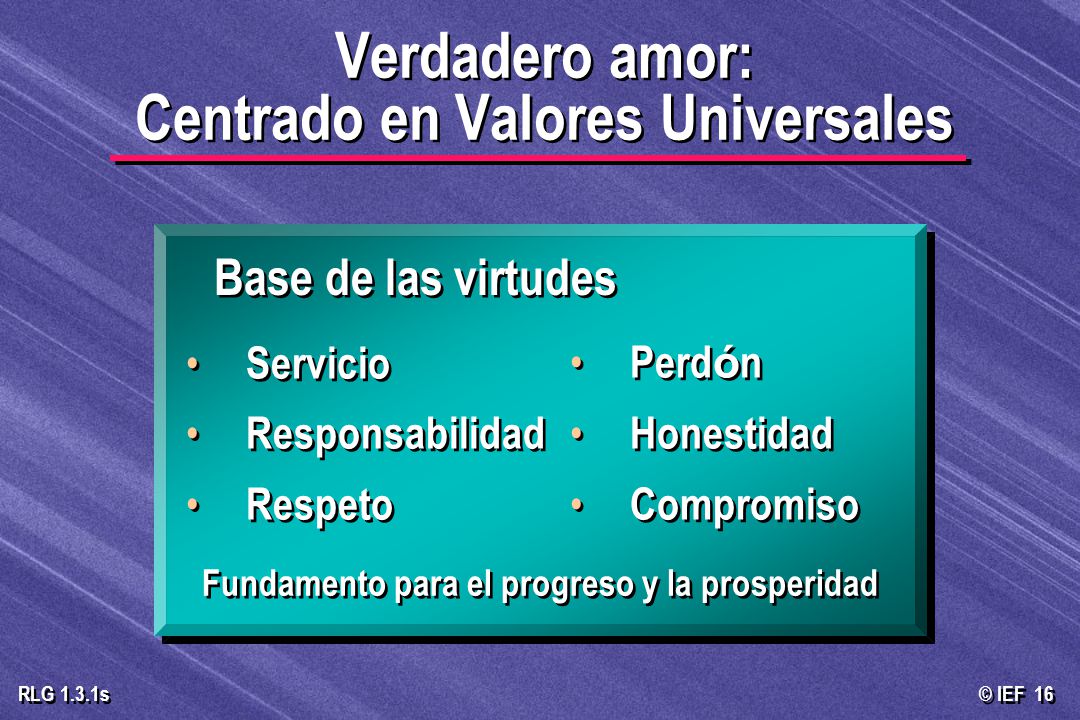 Verdadero amor:
Centrado en Valores Universales

Base de las virtudes

• Servicio
• Responsabilidad
• Respeto

• Perdón
• Honestidad
• Compromiso

Fundamento para el progreso y la prosperidad

RLG 1.3.1s

© IEF 16